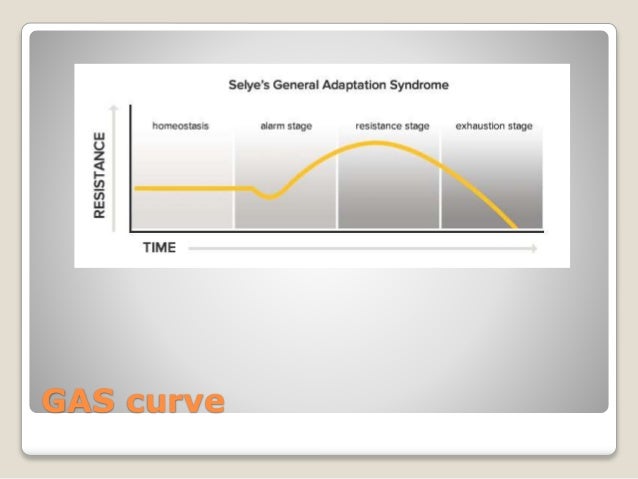 Selye's General Adaptation Syndrome

RESISTANCE

homeostasis

alarm stage

resistance stage

exhaustion stage

TIME

GAS curve